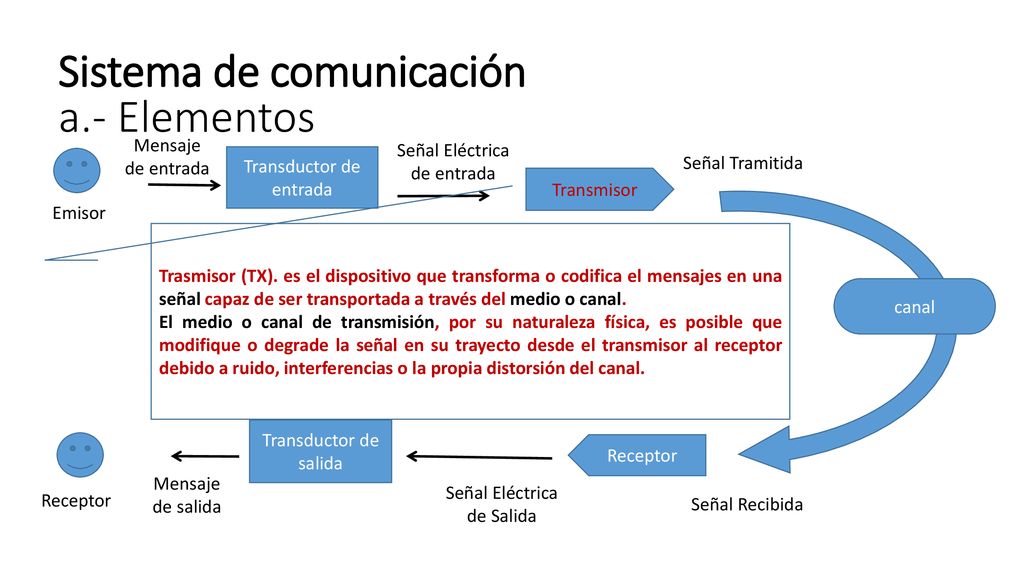 Sistema de comunicación
a.- Elementos

Emisor

Mensaje de entrada

Transductor de entrada

Señal Eléctrica de entrada

Transmisor

Señal Tramitida

Trasmisor (TX). es el dispositivo que transforma o codifica el mensajes en una señal capaz de ser transportada a través del medio o canal.
El medio o canal de transmisión, por su naturaleza física, es posible que modifique o degrade la señal en su trayecto desde el transmisor al receptor debido a ruido, interferencias o la propia distorsión del canal.

canal

Receptor

Mensaje de salida

Transductor de salida

Señal Eléctrica de Salida

Receptor

Señal Recibida